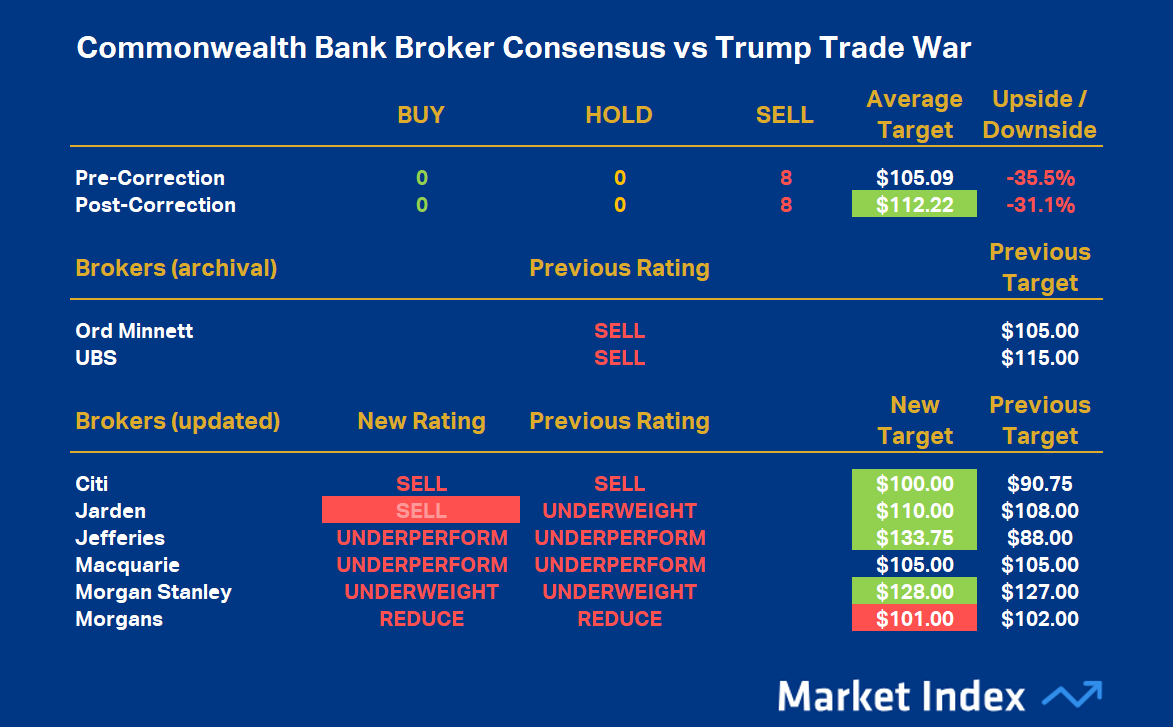 Commonwealth Bank Broker Consensus vs Trump Trade War

| | BUY | HOLD | SELL | Average Target | Upside / Downside |
|---|---|---|---|---|---|
| Pre-Correction | 0 | 0 | 8 | $105.09 | -35.5% |
| Post-Correction | 0 | 0 | 8 | $112.22 | -31.1% |

| Brokers (archival) | Previous Rating | Previous Target |
|---|---|---|
| Ord Minnett | SELL | $105.00 |
| UBS | SELL | $115.00 |

| Brokers (updated) | New Rating | Previous Rating | New Target | Previous Target |
|---|---|---|---|---|
| Citi | SELL | SELL | $100.00 | $90.75 |
| Jarden | SELL | UNDERWEIGHT | $110.00 | $108.00 |
| Jefferies | UNDERPERFORM | UNDERPERFORM | $133.75 | $88.00 |
| Macquarie | UNDERPERFORM | UNDERPERFORM | $105.00 | $105.00 |
| Morgan Stanley | UNDERWEIGHT | UNDERWEIGHT | $128.00 | $127.00 |
| Morgans | REDUCE | REDUCE | $101.00 | $102.00 |

Market Index